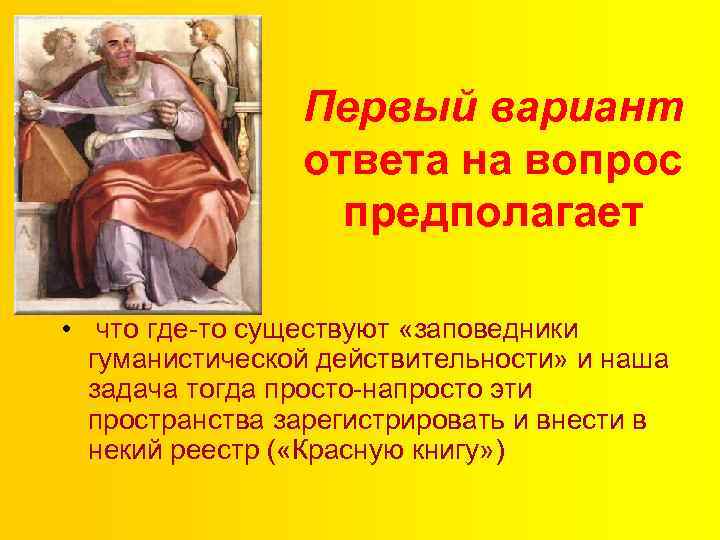 Первый вариант ответа на вопрос предполагает

• что где-то существуют «заповедники гуманистической действительности» и наша задача тогда просто-напросто эти пространства зарегистрировать и внести в некий реестр («Красную книгу»)